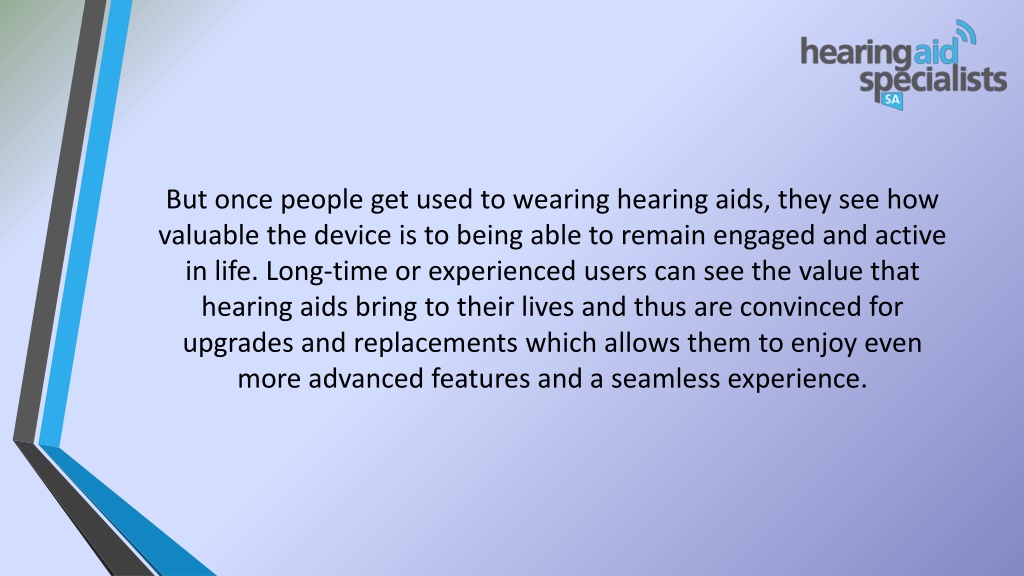 hearingaid specialists SA

But once people get used to wearing hearing aids, they see how valuable the device is to being able to remain engaged and active in life. Long-time or experienced users can see the value that hearing aids bring to their lives and thus are convinced for upgrades and replacements which allows them to enjoy even more advanced features and a seamless experience.